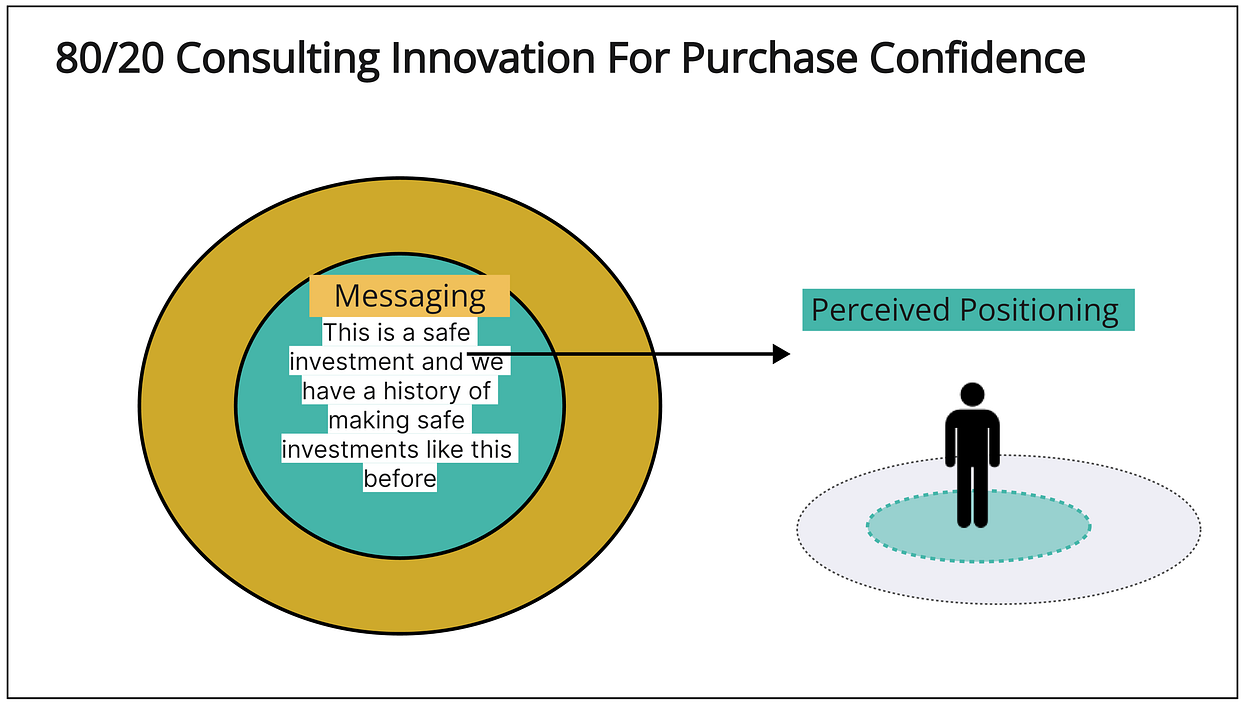 80/20 Consulting Innovation For Purchase Confidence

Messaging

This is a safe investment and we have a history of making safe investments like this before

Perceived Positioning